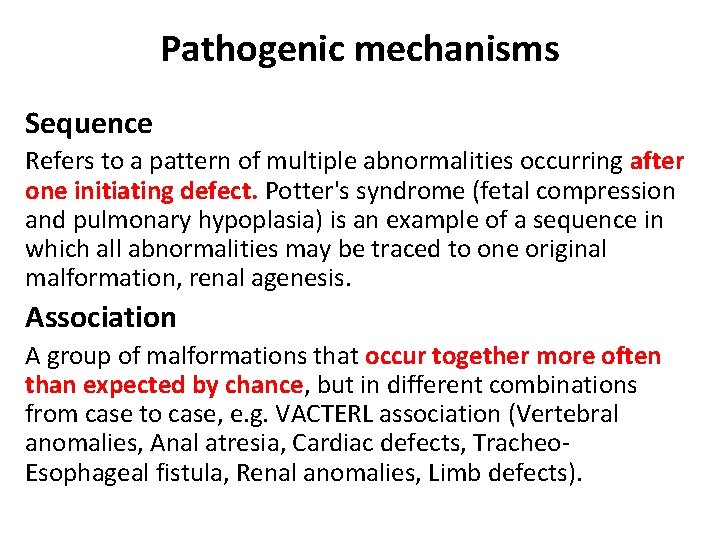 Pathogenic mechanisms

Sequence

Refers to a pattern of multiple abnormalities occurring after one initiating defect. Potter's syndrome (fetal compression and pulmonary hypoplasia) is an example of a sequence in which all abnormalities may be traced to one original malformation, renal agenesis.

Association

A group of malformations that occur together more often than expected by chance, but in different combinations from case to case, e.g. VACTERL association (Vertebral anomalies, Anal atresia, Cardiac defects, Tracheo-Esophageal fistula, Renal anomalies, Limb defects).